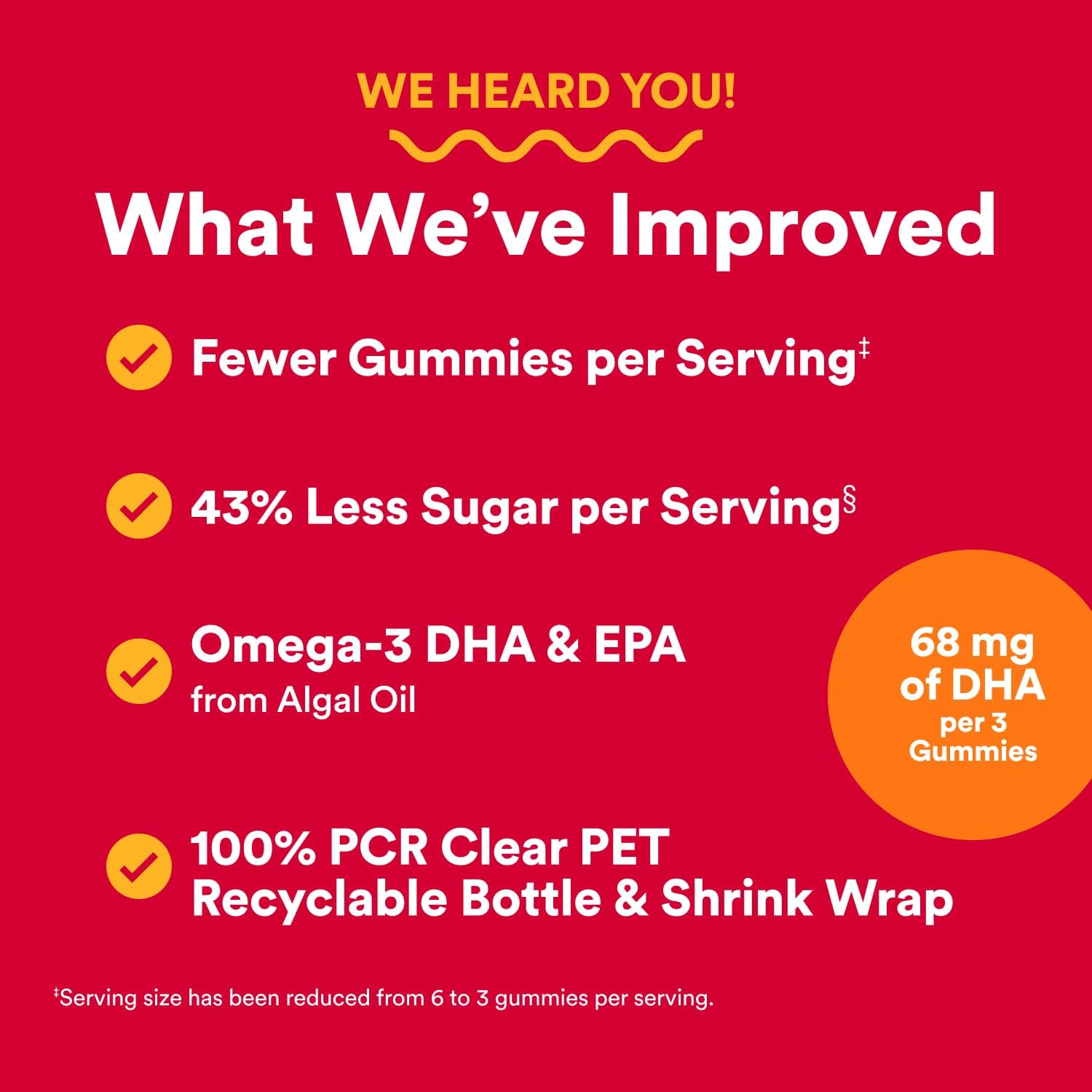 WE HEARD YOU!

What We've Improved

Fewer Gummies per Serving‡

43% Less Sugar per Serving§

Omega-3 DHA & EPA
from Algal Oil

68 mg of DHA per 3 Gummies

100% PCR Clear PET Recyclable Bottle & Shrink Wrap

‡Serving size has been reduced from 6 to 3 gummies per serving.